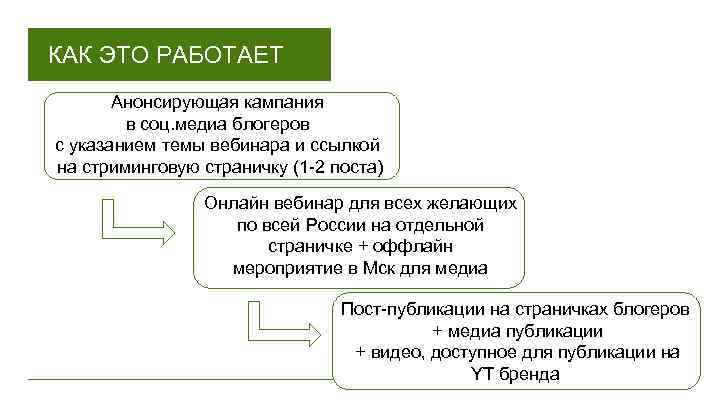 КАК ЭТО РАБОТАЕТ

Анонсирующая кампания в соц.медиа блогеров с указанием темы вебинара и ссылкой на стриминговую страничку (1-2 поста)

Онлайн вебинар для всех желающих по всей России на отдельной страничке + оффлайн мероприятие в Мск для медиа

Пост-публикации на страничках блогеров + медиа публикации + видео, доступное для публикации на YT бренда